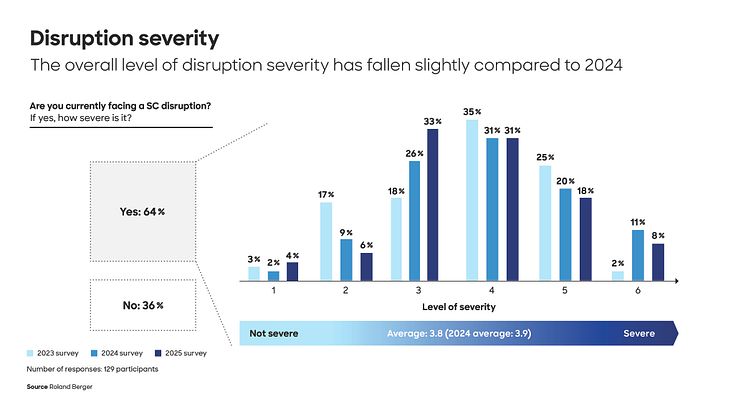 Disruption severity

The overall level of disruption severity has fallen slightly compared to 2024

Are you currently facing a SC disruption?
If yes, how severe is it?

Yes: 64%

No: 36%

3% 2% 4%
17% 9% 6%
18% 26% 33%
35% 31% 31%
25% 20% 18%
2% 11% 8%

1 2 3 4 5 6

Level of severity

Not severe Average: 3.8 (2024 average: 3.9) Severe

2023 survey 2024 survey 2025 survey

Number of responses: 129 participants

Source Roland Berger